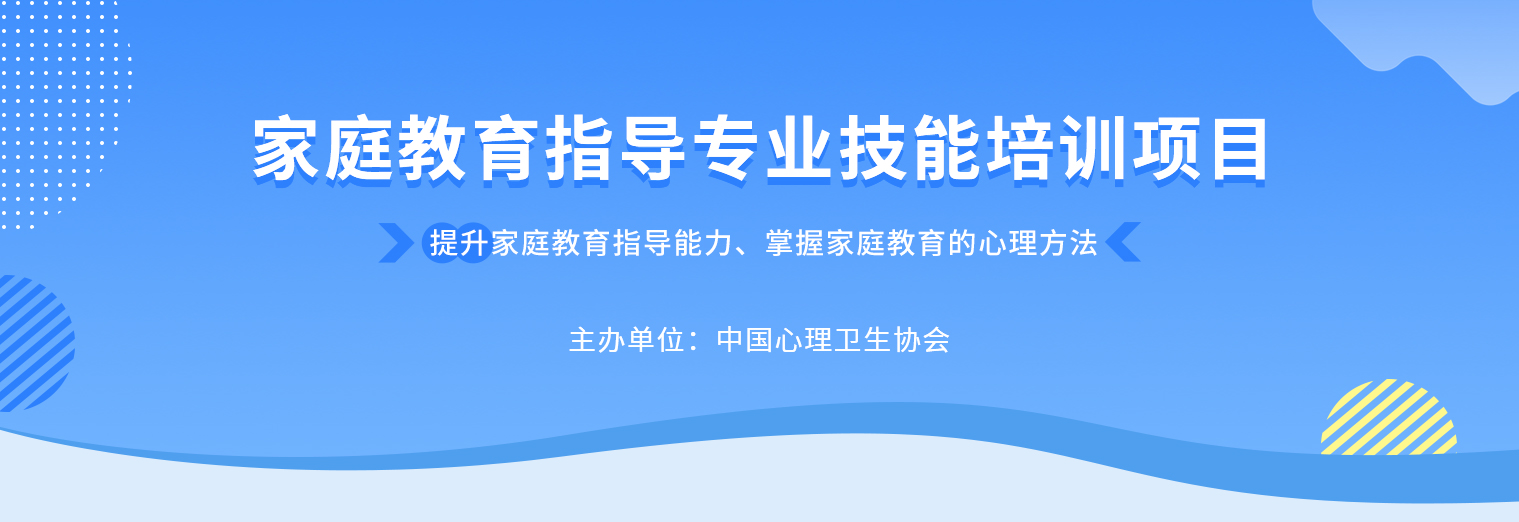 家庭教育指导专业技能培训项目

提升家庭教育指导能力、掌握家庭教育的心理方法

主办单位：中国心理卫生协会